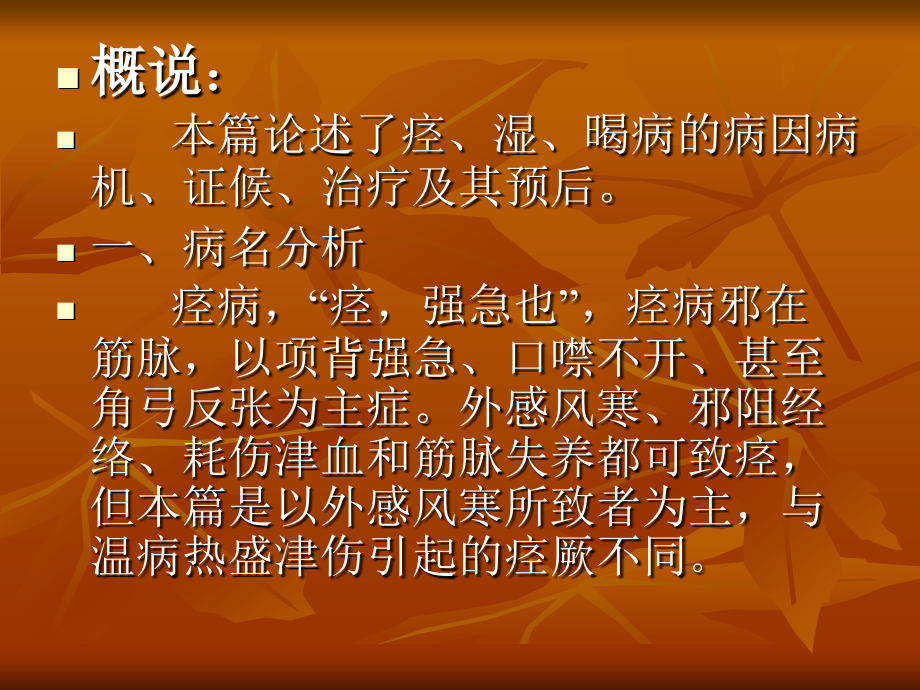 概说：

本篇论述了痉、湿、暍病的病因病机、证候、治疗及其预后。

一、病名分析

痉病，“痉，强急也”，痉病邪在筋脉，以项背强急、口噤不开、甚至角弓反张为主症。外感风寒、邪阻经络、耗伤津血和筋脉失养都可致痉，但本篇是以外感风寒所致者为主，与温病热盛津伤引起的痉厥不同。